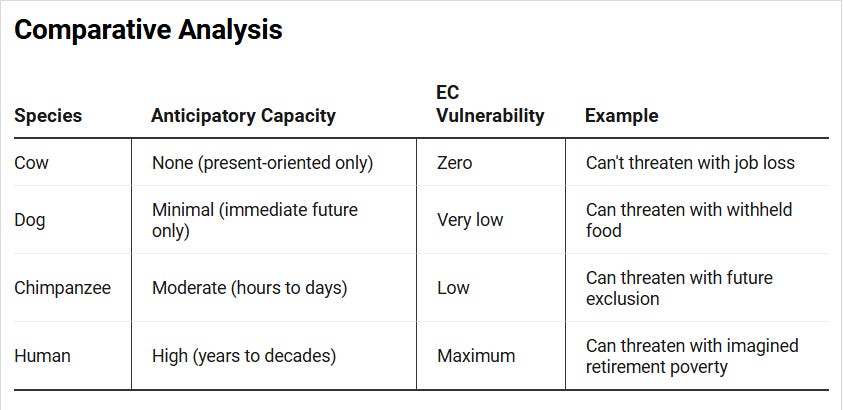 Comparative Analysis

| Species | Anticipatory Capacity | EC Vulnerability | Example |
|---|---|---|---|
| Cow | None (present-oriented only) | Zero | Can't threaten with job loss |
| Dog | Minimal (immediate future only) | Very low | Can threaten with withheld food |
| Chimpanzee | Moderate (hours to days) | Low | Can threaten with future exclusion |
| Human | High (years to decades) | Maximum | Can threaten with imagined retirement poverty |